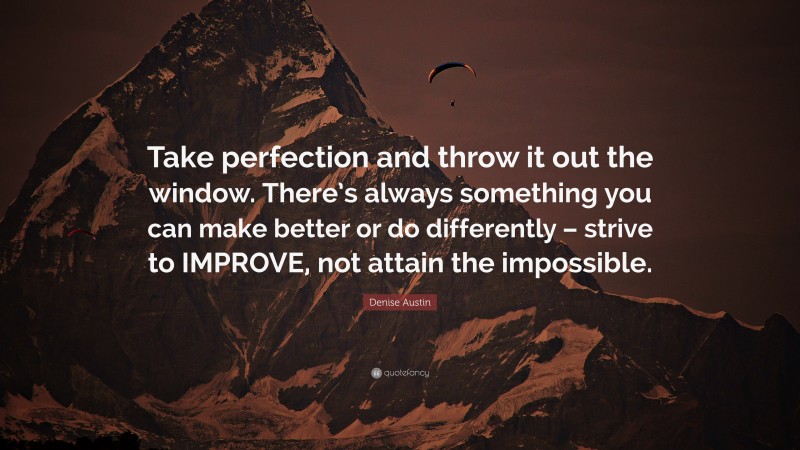 Take perfection and throw it out the window. There's always something you can make better or do differently – strive to IMPROVE, not attain the impossible.

Denise Austin

quotefancy